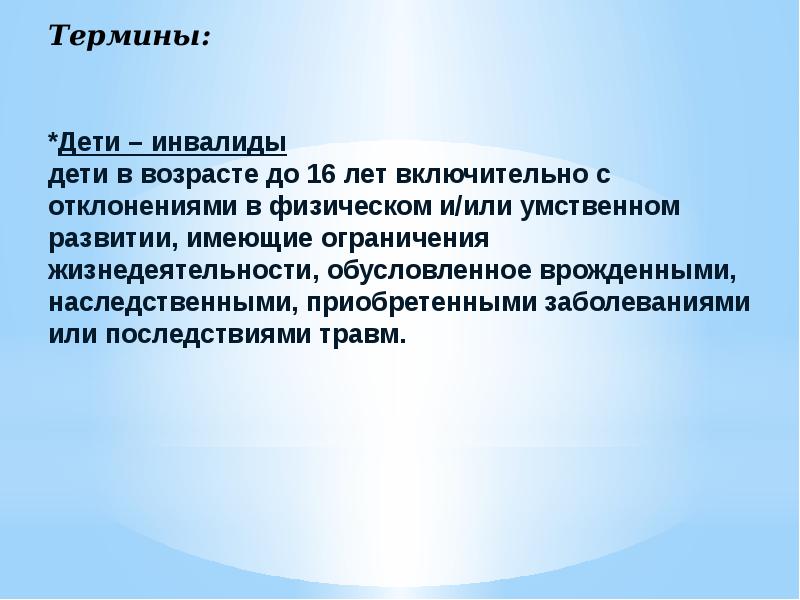 Термины:

*Дети – инвалиды
дети в возрасте до 16 лет включительно с отклонениями в физическом и/или умственном развитии, имеющие ограничения жизнедеятельности, обусловленное врожденными, наследственными, приобретенными заболеваниями или последствиями травм.